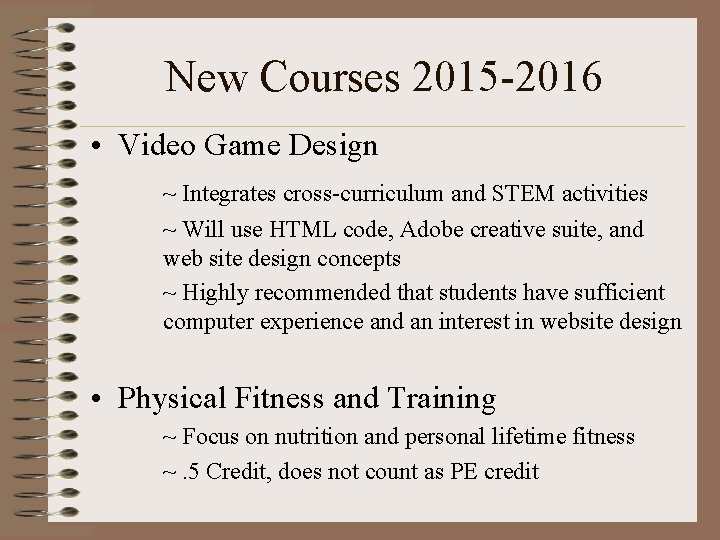 New Courses 2015-2016

• Video Game Design

~ Integrates cross-curriculum and STEM activities

~ Will use HTML code, Adobe creative suite, and web site design concepts

~ Highly recommended that students have sufficient computer experience and an interest in website design

• Physical Fitness and Training

~ Focus on nutrition and personal lifetime fitness

~ .5 Credit, does not count as PE credit